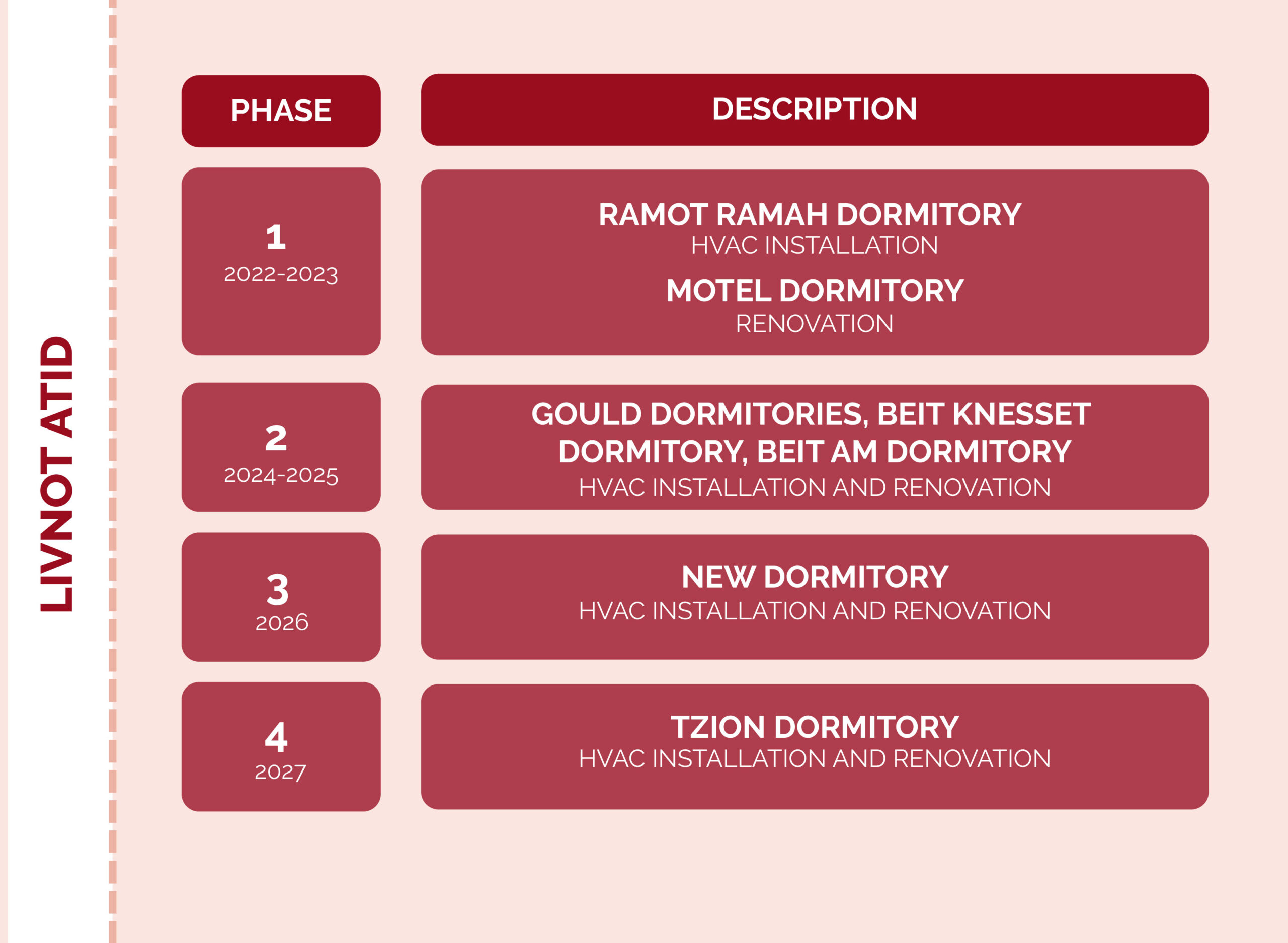 LIVNOT ATID

| PHASE | DESCRIPTION |
|---|---|
| 1 2022-2023 | RAMOT RAMAH DORMITORY HVAC INSTALLATION MOTEL DORMITORY RENOVATION |
| 2 2024-2025 | GOULD DORMITORIES, BEIT KNESSET DORMITORY, BEIT AM DORMITORY HVAC INSTALLATION AND RENOVATION |
| 3 2026 | NEW DORMITORY HVAC INSTALLATION AND RENOVATION |
| 4 2027 | TZION DORMITORY HVAC INSTALLATION AND RENOVATION |